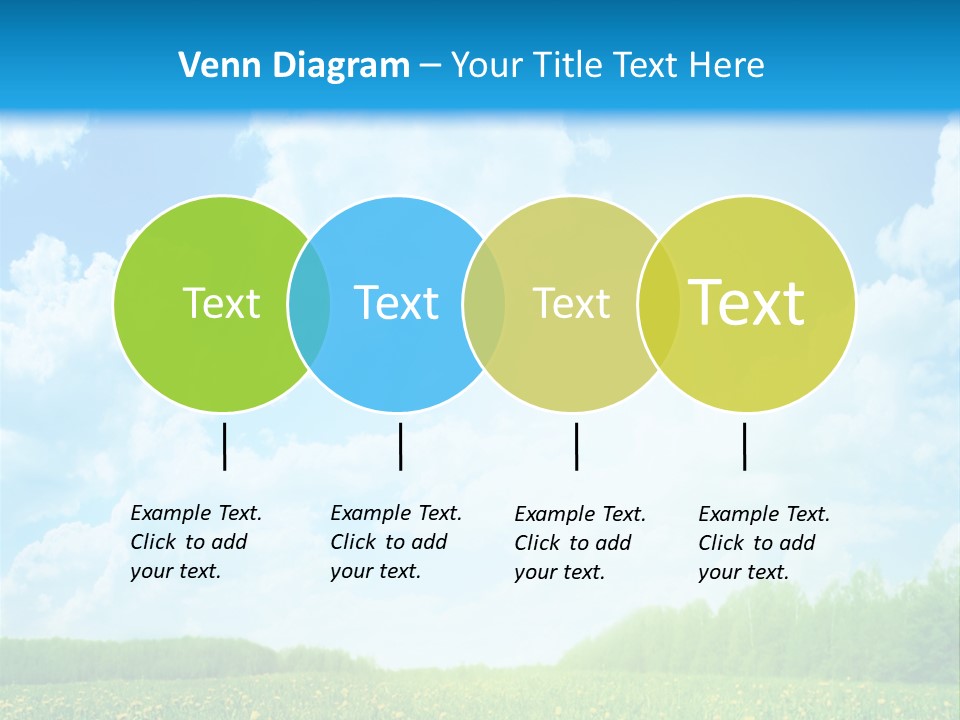 Venn Diagram – Your Title Text Here

Text

Text

Text

Text

Example Text. Click to add your text.

Example Text. Click to add your text.

Example Text. Click to add your text.

Example Text. Click to add your text.